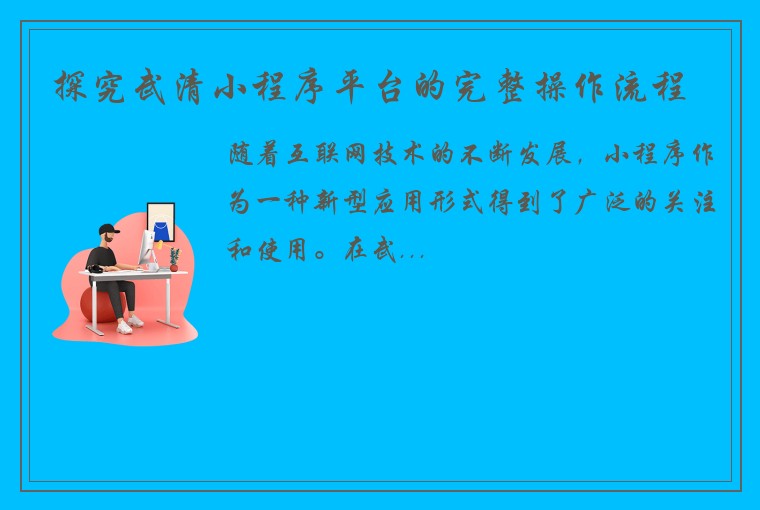 探究武清小程序平台的完整操作流程

随着互联网技术的不断发展，小程序作为一种新型应用形式得到了广泛的关注和使用。在武...